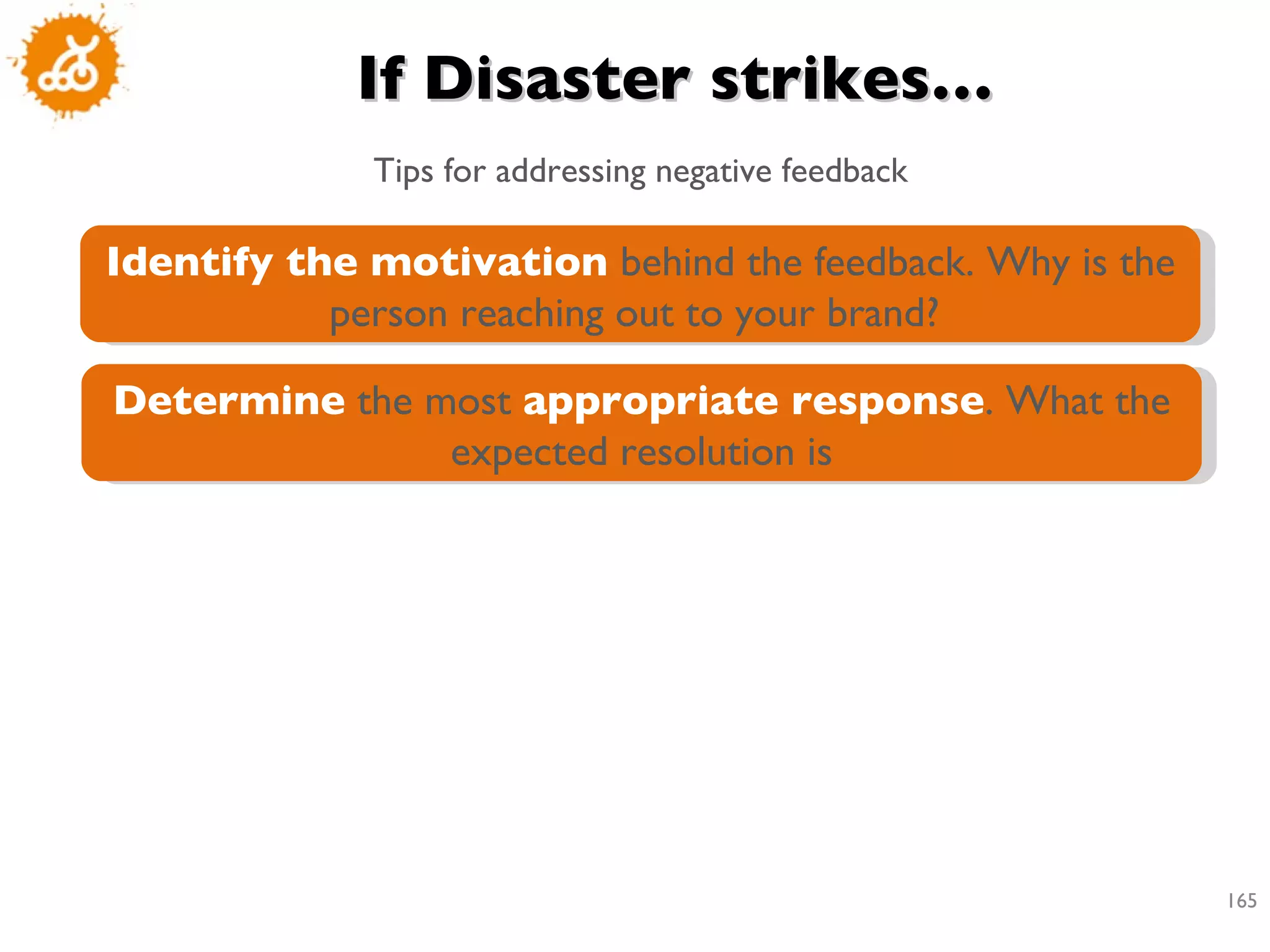 If Disaster strikes...

Tips for addressing negative feedback

Identify the motivation behind the feedback. Why is the person reaching out to your brand?

Determine the most appropriate response. What the expected resolution is

165